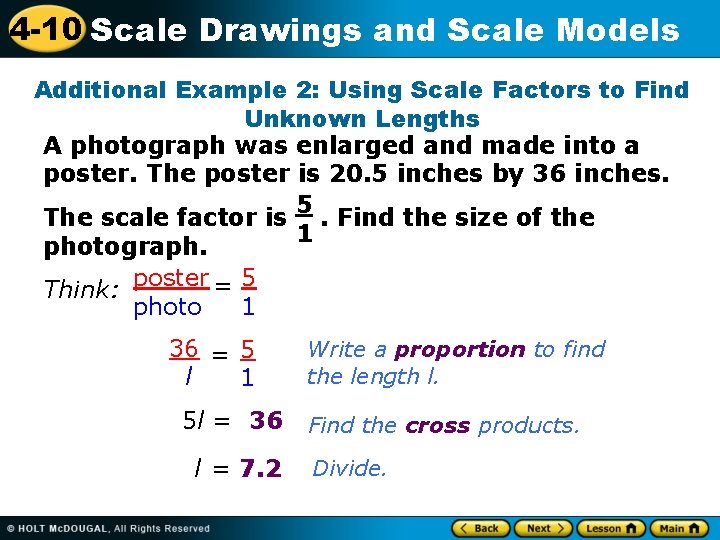 4-10 Scale Drawings and Scale Models

Additional Example 2: Using Scale Factors to Find Unknown Lengths

A photograph was enlarged and made into a poster. The poster is 20.5 inches by 36 inches.

The scale factor is $\frac{5}{1}$. Find the size of the photograph.

Think: $\frac{\text{poster}}{\text{photo}} = \frac{5}{1}$

$\frac{36}{l} = \frac{5}{1}$ Write a proportion to find the length l.

$5l = 36$ Find the cross products.

$l = 7.2$ Divide.

© HOLT McDOUGAL, All Rights Reserved

Back Next Lesson Main